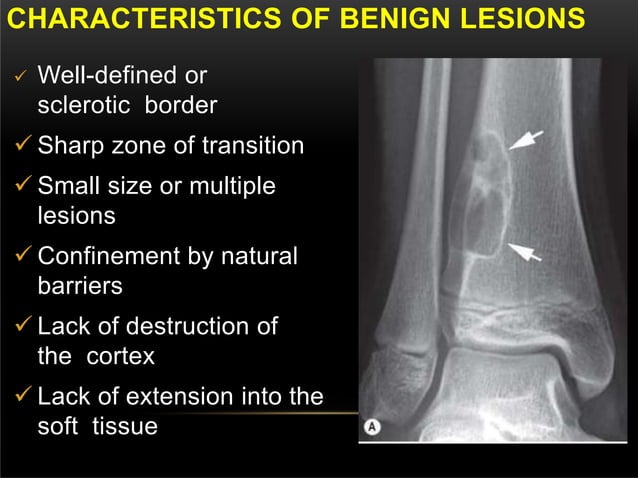 CHARACTERISTICS OF BENIGN LESIONS

✓ Well-defined or sclerotic border

✓ Sharp zone of transition

✓ Small size or multiple lesions

✓ Confinement by natural barriers

✓ Lack of destruction of the cortex

✓ Lack of extension into the soft tissue

A